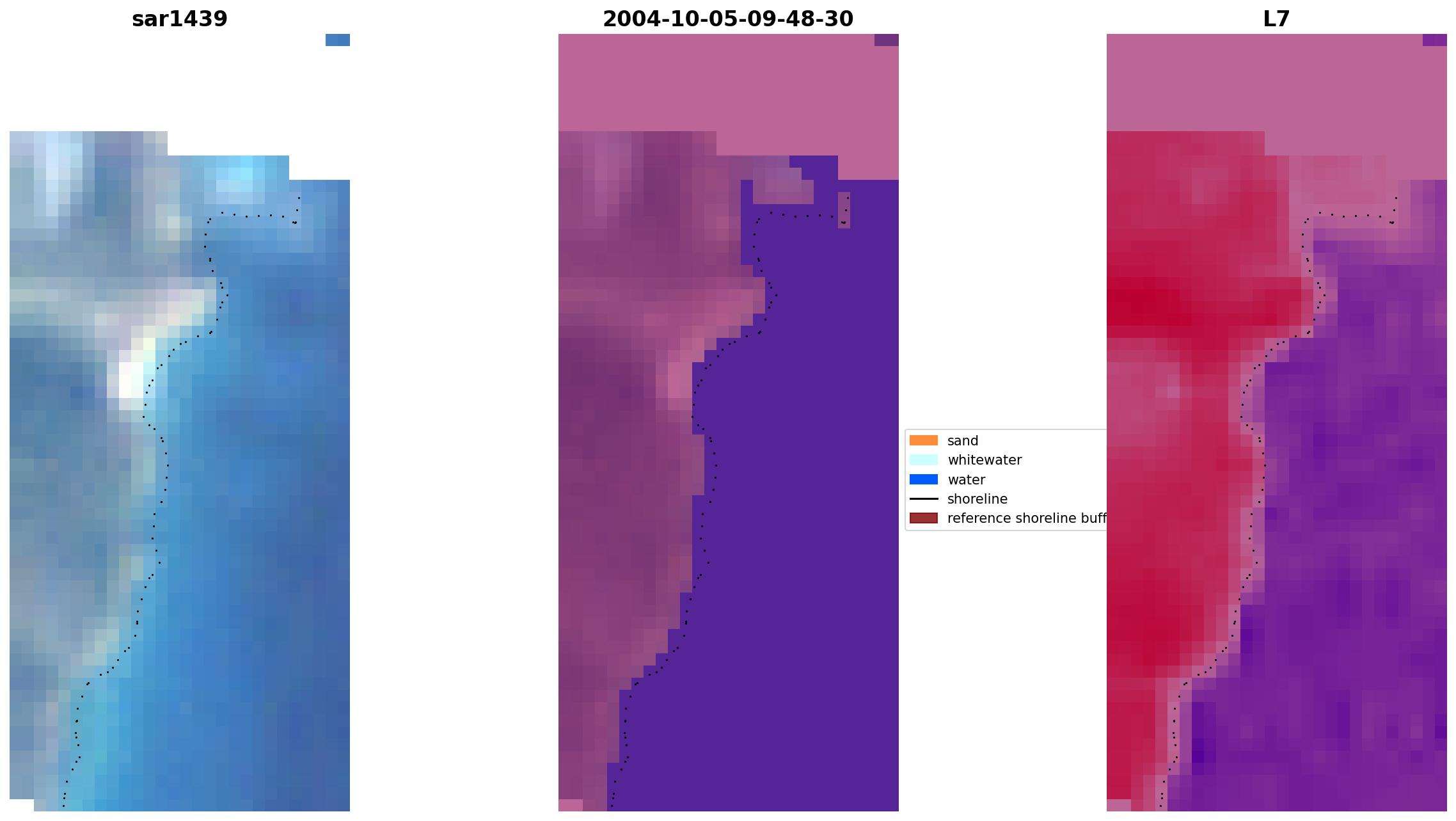 sar1439

2004-10-05-09-48-30

L7

sand
whitewater
water
shoreline
reference shoreline buff